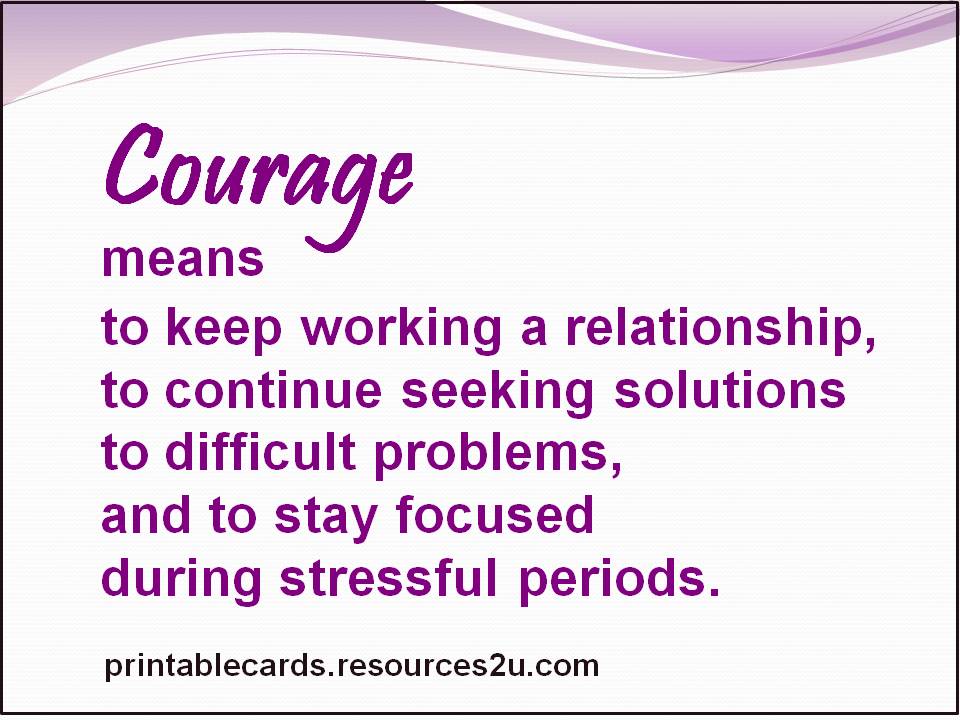 Courage
means
to keep working a relationship,
to continue seeking solutions
to difficult problems,
and to stay focused
during stressful periods.

printablecards.resources2u.com